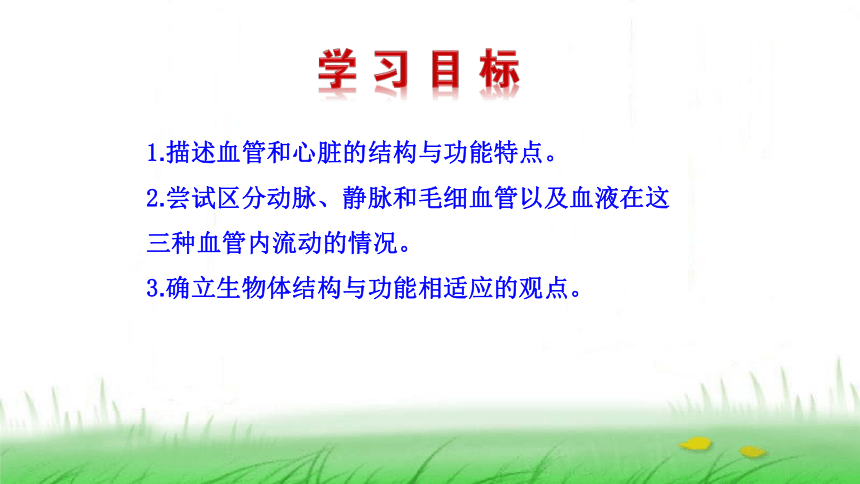 学习目标

1.描述血管和心脏的结构与功能特点。

2.尝试区分动脉、静脉和毛细血管以及血液在这三种血管内流动的情况。

3.确立生物体结构与功能相适应的观点。